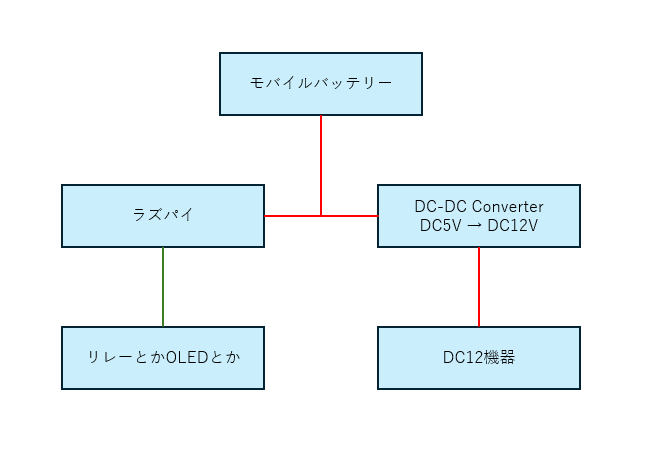 モバイルバッテリー

ラズパイ

DC-DC Converter
DC5V → DC12V

リレーとかOLEDとか

DC12機器